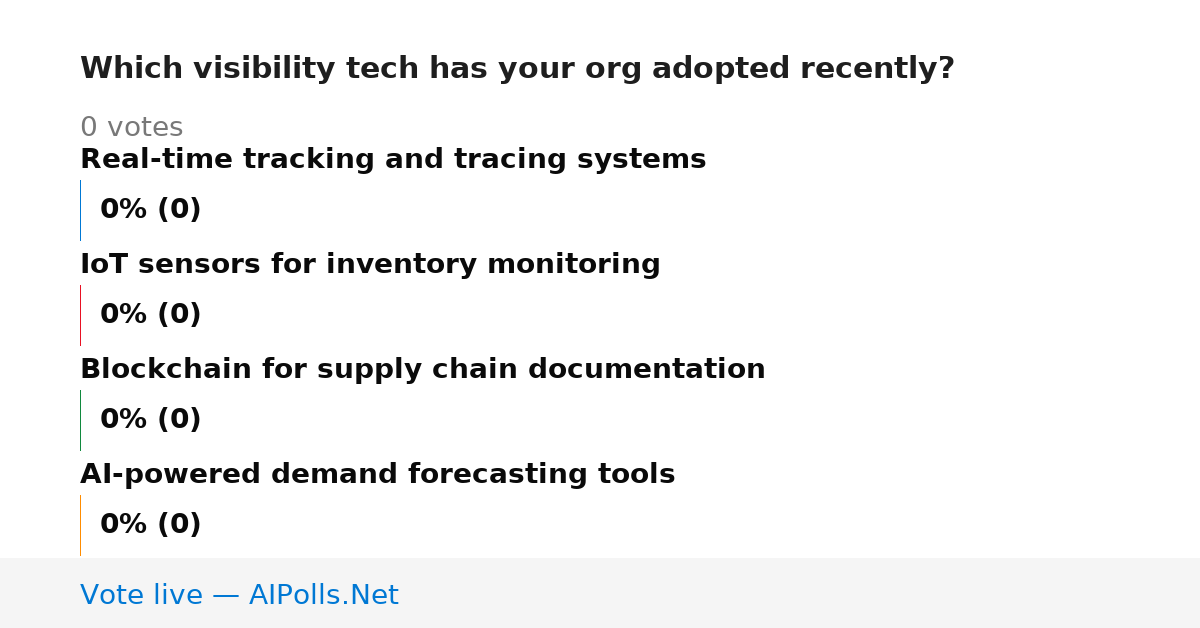 Which visibility tech has your org adopted recently?

0 votes

Real-time tracking and tracing systems

0% (0)

IoT sensors for inventory monitoring

0% (0)

Blockchain for supply chain documentation

0% (0)

AI-powered demand forecasting tools

0% (0)

Vote live — AIPolls.Net